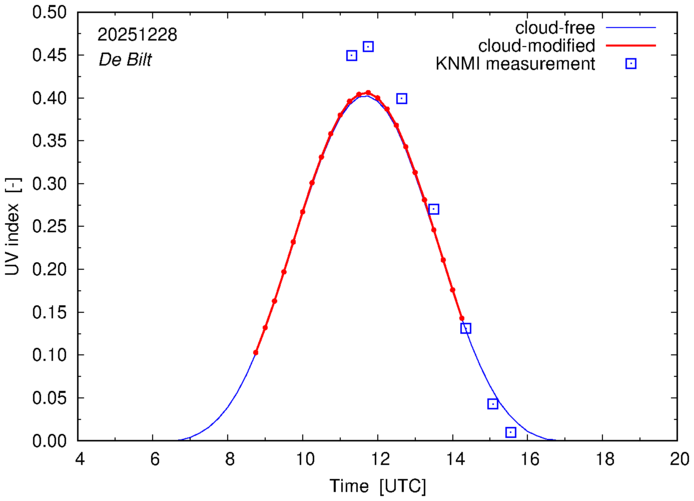 20251228
De Bilt

cloud-free
cloud-modified
KNMI measurement

UV index [-]

0.50
0.45
0.40
0.35
0.30
0.25
0.20
0.15
0.10
0.05
0.00

4 6 8 10 12 14 16 18 20

Time [UTC]